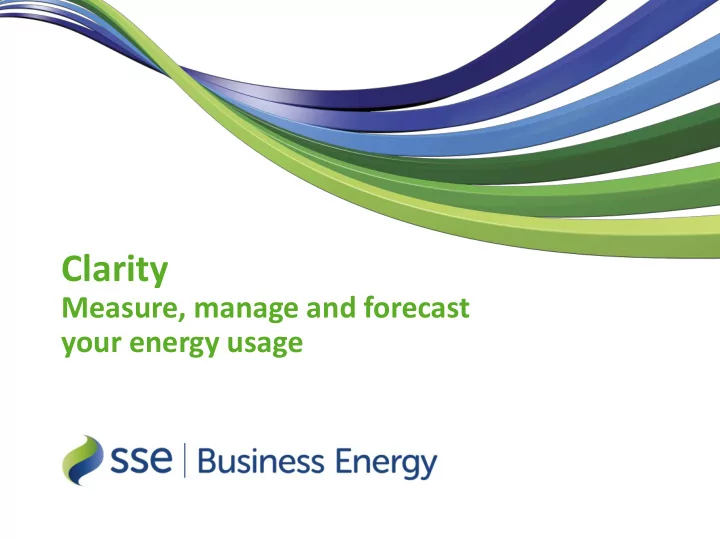 Clarity
Measure, manage and forecast your energy usage

sse | Business Energy